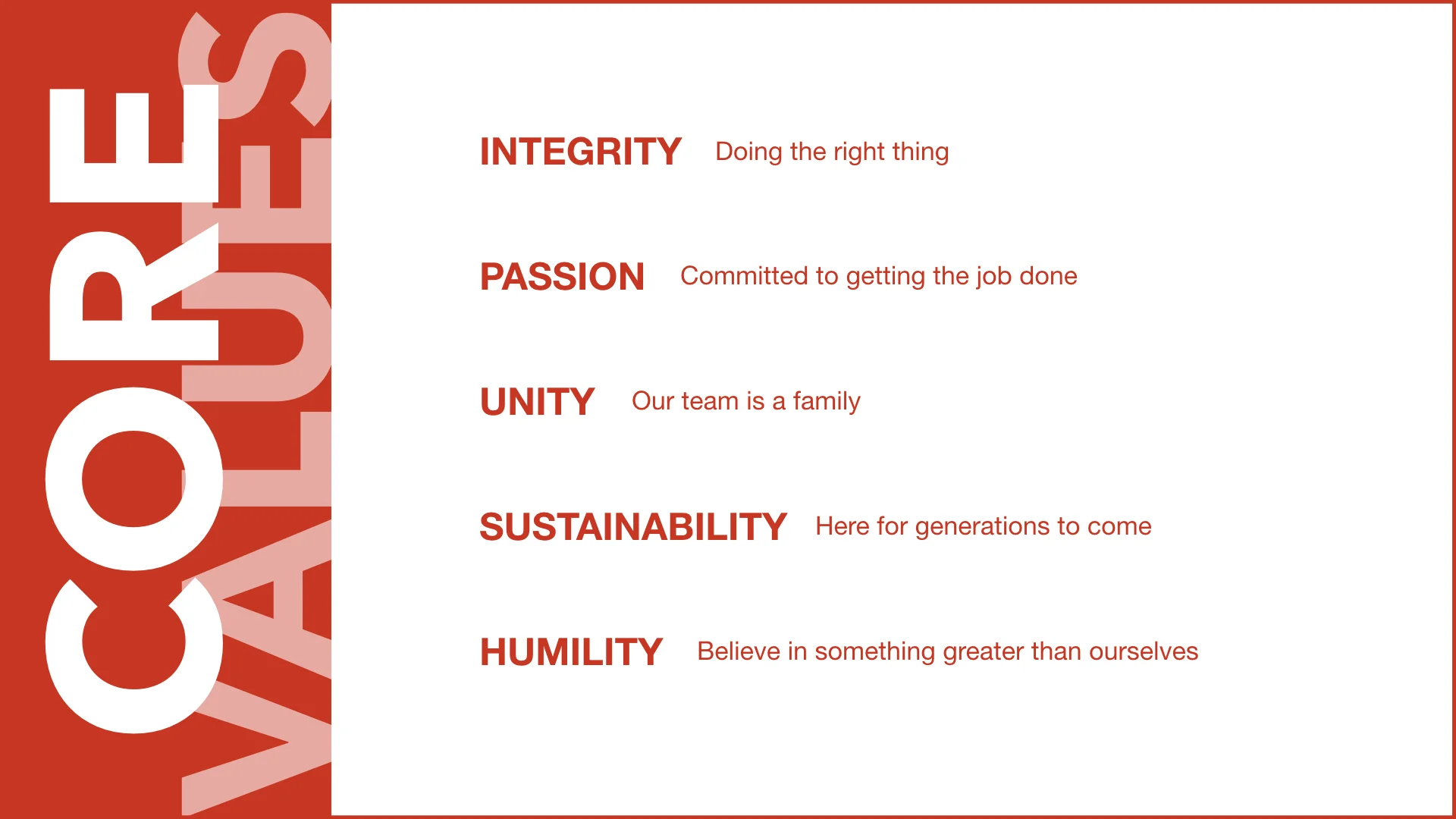 CORE VALUES

INTEGRITY Doing the right thing

PASSION Committed to getting the job done

UNITY Our team is a family

SUSTAINABILITY Here for generations to come

HUMILITY Believe in something greater than ourselves